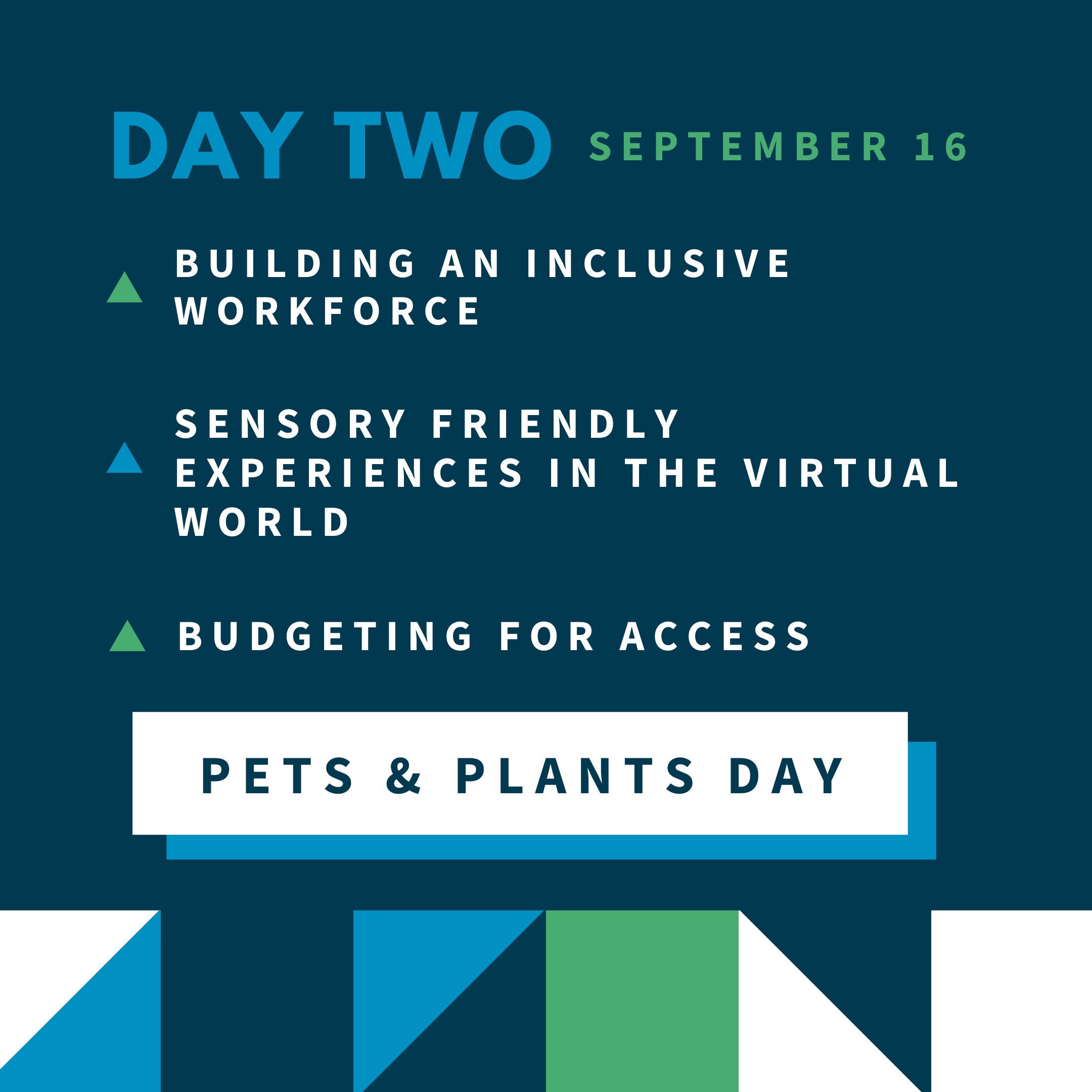 DAY TWO SEPTEMBER 16

BUILDING AN INCLUSIVE WORKFORCE

SENSORY FRIENDLY EXPERIENCES IN THE VIRTUAL WORLD

BUDGETING FOR ACCESS

PETS & PLANTS DAY